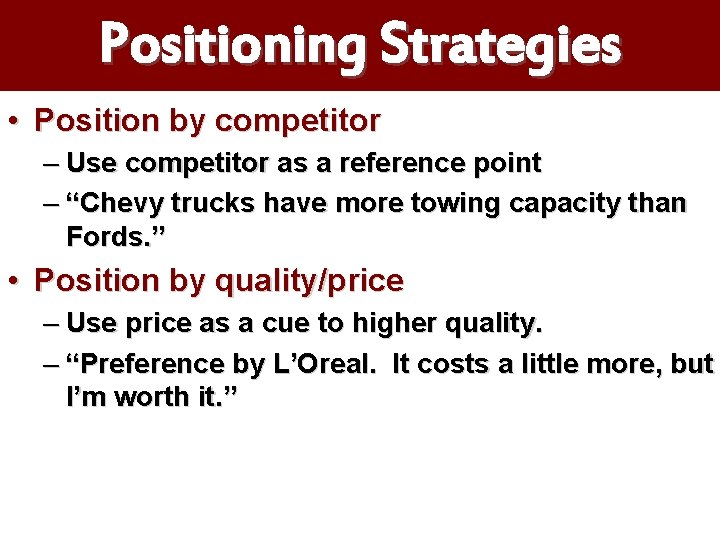 Positioning Strategies

• Position by competitor
– Use competitor as a reference point
– “Chevy trucks have more towing capacity than Fords.”

• Position by quality/price
– Use price as a cue to higher quality.
– “Preference by L’Oreal. It costs a little more, but I’m worth it.”